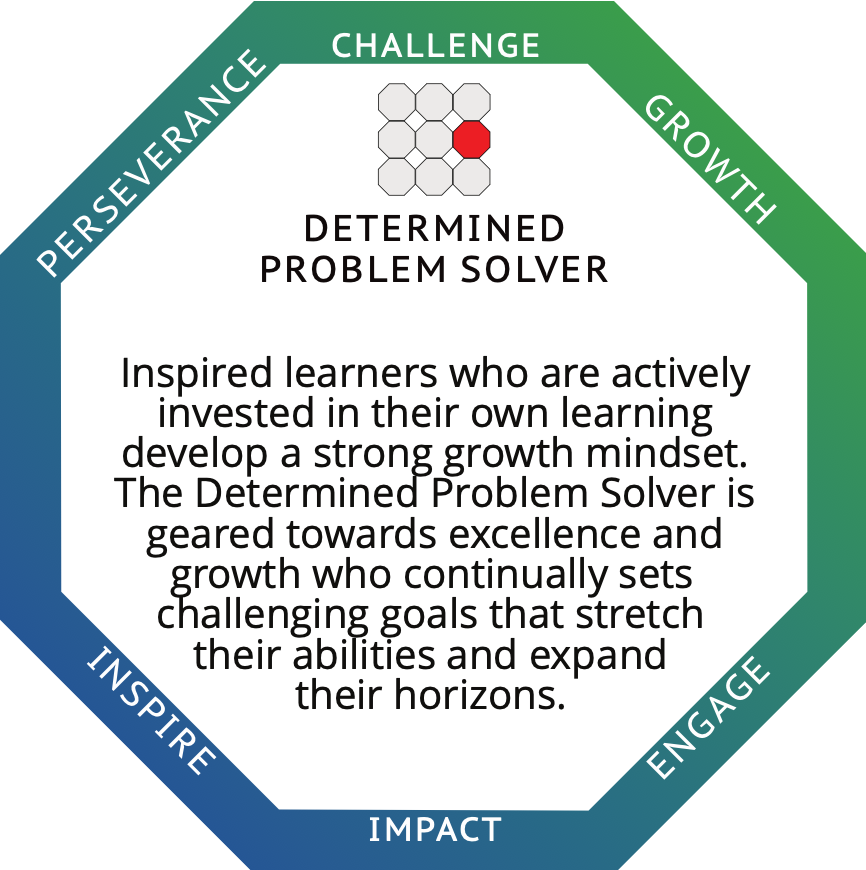 CHALLENGE

GROWTH

ENGAGE

IMPACT

INSPIRE

PERSEVERANCE

DETERMINED PROBLEM SOLVER

Inspired learners who are actively invested in their own learning develop a strong growth mindset. The Determined Problem Solver is geared towards excellence and growth who continually sets challenging goals that stretch their abilities and expand their horizons.